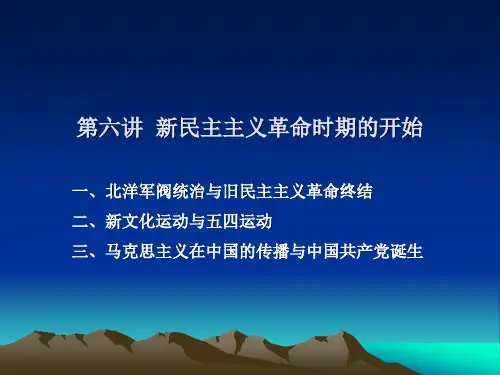 第六讲 新民主主义革命时期的开始

一、北洋军阀统治与旧民主主义革命终结

二、新文化运动与五四运动

三、马克思主义在中国的传播与中国共产党诞生